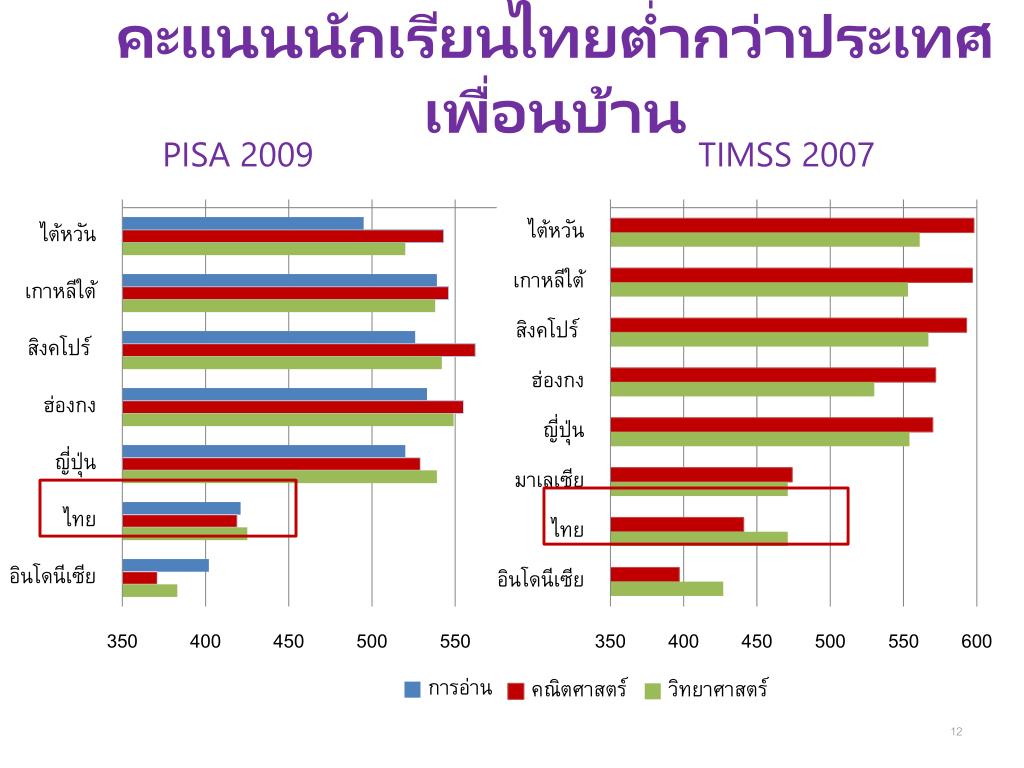 คะแนนนักเรียนไทยต่ำกว่าประเทศเพื่อนบ้าน

PISA 2009

ไต้หวัน
เกาหลีใต้
สิงคโปร์
ฮ่องกง
ญี่ปุ่น
ไทย
อินโดนีเซีย

350 400 450 500 550

TIMSS 2007

ไต้หวัน
เกาหลีใต้
สิงคโปร์
ฮ่องกง
ญี่ปุ่น
มาเลเซีย
ไทย
อินโดนีเซีย

350 400 450 500 550 600

การอ่าน คณิตศาสตร์ วิทยาศาสตร์

12